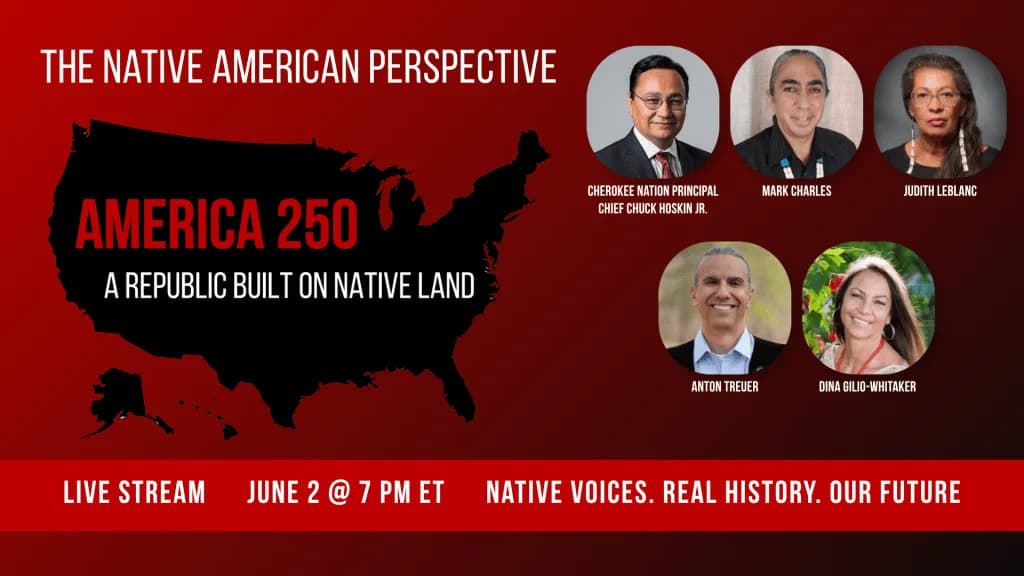 THE NATIVE AMERICAN PERSPECTIVE

AMERICA 250

A REPUBLIC BUILT ON NATIVE LAND

CHEROKEE NATION PRINCIPAL CHIEF CHUCK HOSKIN JR.

MARK CHARLES

JUDITH LEBLANC

ANTON TREUER

DINA GILIO-WHITAKER

LIVE STREAM JUNE 2 @ 7 PM ET NATIVE VOICES. REAL HISTORY. OUR FUTURE